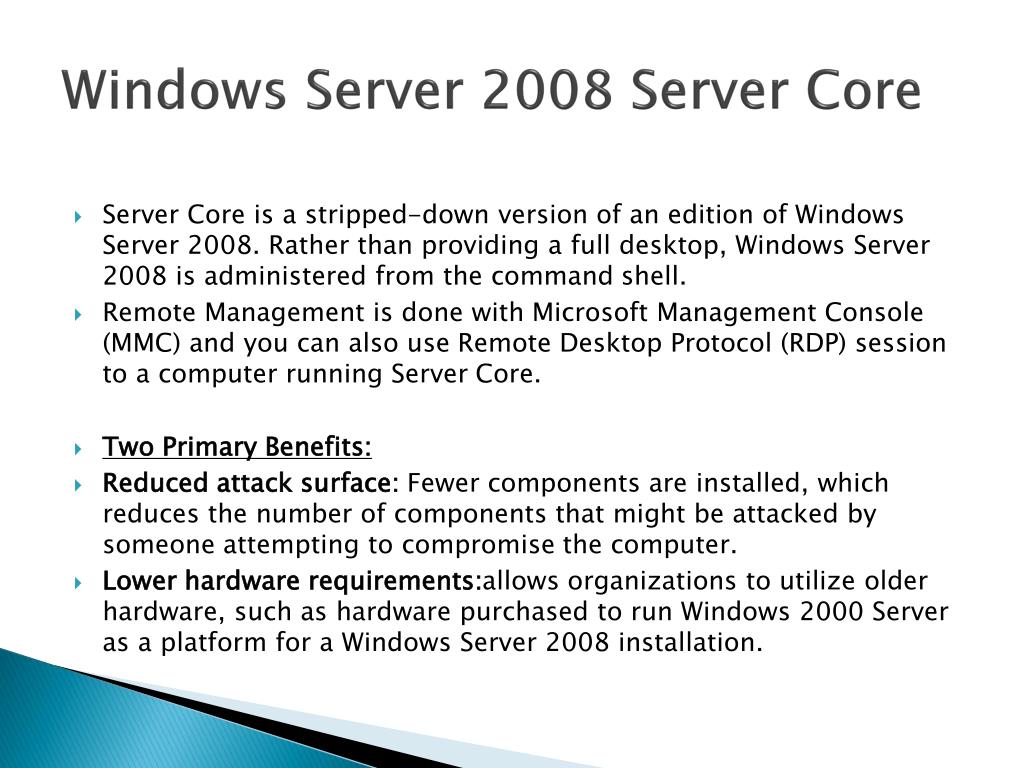 Windows Server 2008 Server Core

Server Core is a stripped-down version of an edition of Windows Server 2008. Rather than providing a full desktop, Windows Server 2008 is administered from the command shell.

Remote Management is done with Microsoft Management Console (MMC) and you can also use Remote Desktop Protocol (RDP) session to a computer running Server Core.

Two Primary Benefits:

Reduced attack surface: Fewer components are installed, which reduces the number of components that might be attacked by someone attempting to compromise the computer.

Lower hardware requirements:allows organizations to utilize older hardware, such as hardware purchased to run Windows 2000 Server as a platform for a Windows Server 2008 installation.